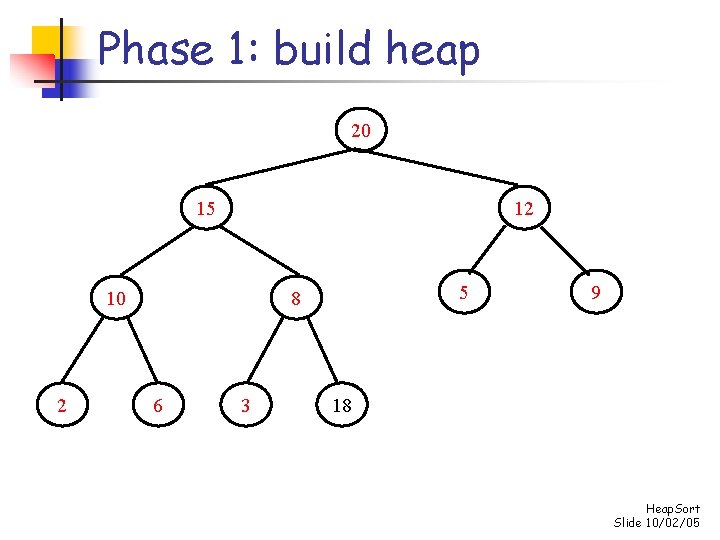 Phase 1: build heap

20

15

12

10

8

5

9

2

6

3

18

HeapSort
Slide 10/02/05